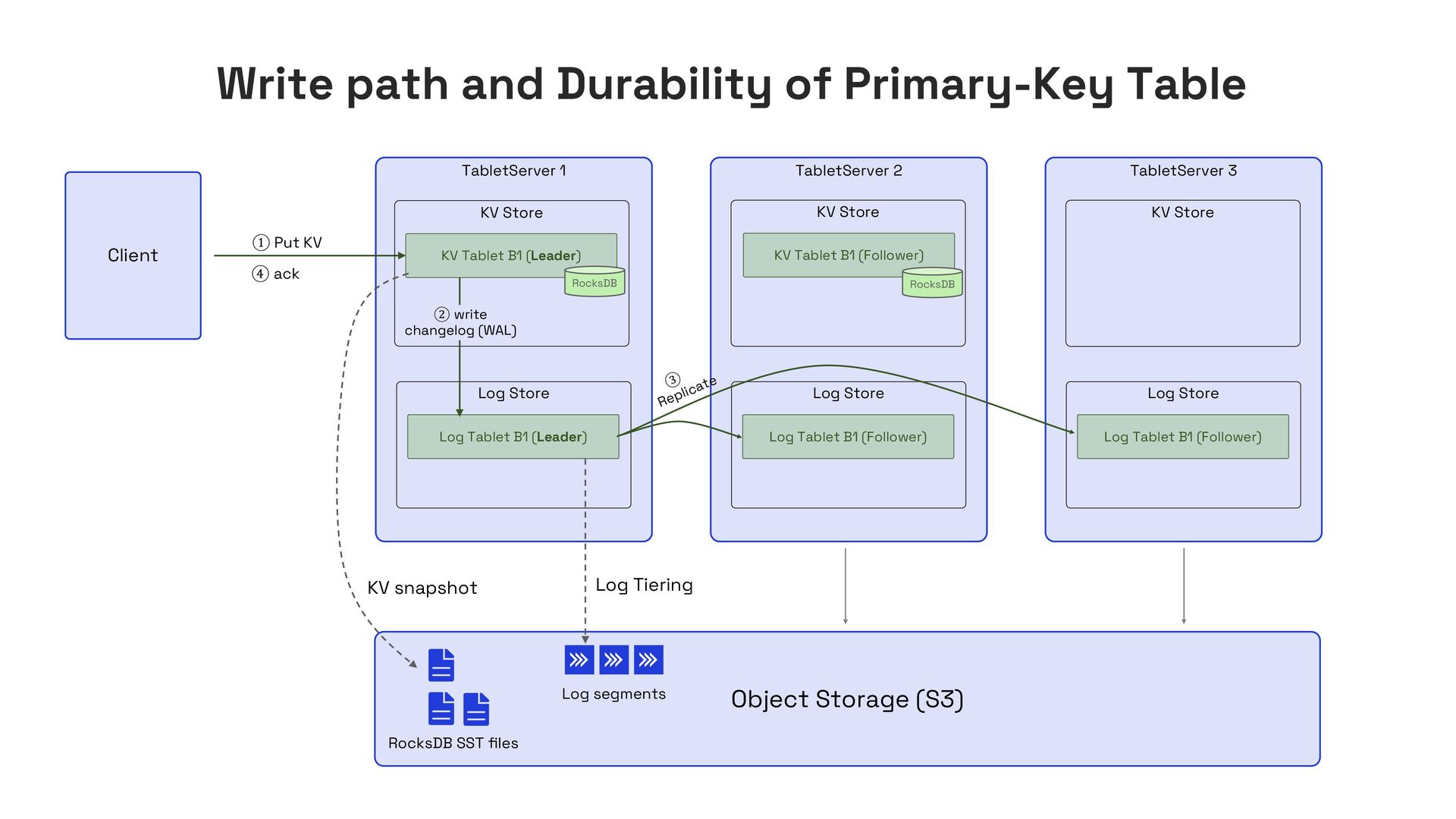 Write path and Durability of Primary-Key Table

Client

① Put KV

④ ack

TabletServer 1

KV Store

KV Tablet B1 (Leader)

RocksDB

② write changelog (WAL)

Log Store

Log Tablet B1 (Leader)

③ Replicate

TabletServer 2

KV Store

KV Tablet B1 (Follower)

RocksDB

Log Store

Log Tablet B1 (Follower)

TabletServer 3

KV Store

Log Store

Log Tablet B1 (Follower)

KV snapshot

Log Tiering

RocksDB SST files

Log segments

Object Storage (S3)